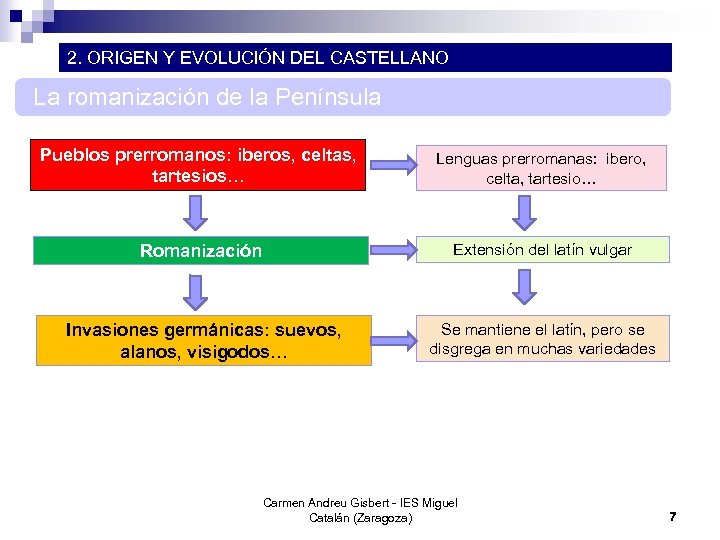 2. ORIGEN Y EVOLUCIÓN DEL CASTELLANO

La romanización de la Península

Pueblos prerromanos: iberos, celtas, tartesios…

Lenguas prerromanas: ibero, celta, tartesio…

Romanización

Extensión del latín vulgar

Invasiones germánicas: suevos, alanos, visigodos…

Se mantiene el latín, pero se disgrega en muchas variedades

Carmen Andreu Gisbert - IES Miguel Catalán (Zaragoza)

7